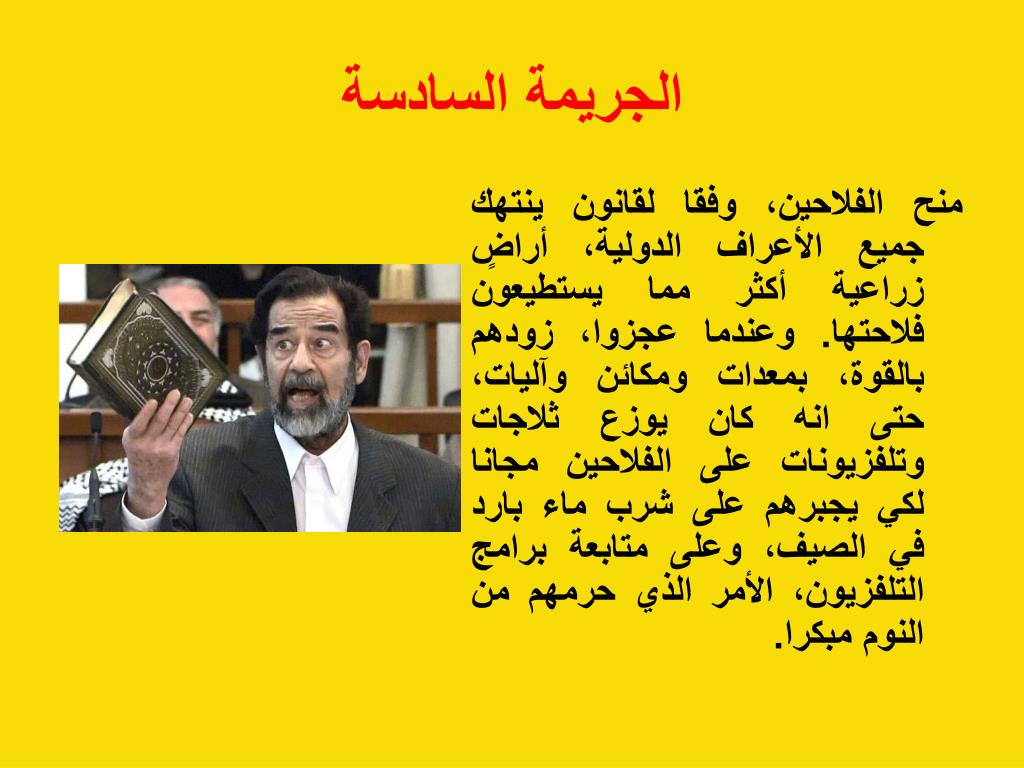 الجريمة السادسة

منح الفلاحين، وفقا لقانون ينتهك جميع الأعراف الدولية، أراضٍ زراعية أكثر مما يستطيعون فلاحتها. وعندما عجزوا، زودهم بالقوة، بمعدات ومكائن وآليات، حتى انه كان يوزع ثلاجات وتلفزيونات على الفلاحين مجانا لكي يجبرهم على شرب ماء بارد في الصيف، وعلى متابعة برامج التلفزيون، الأمر الذي حرمهم من النوم مبكرا.